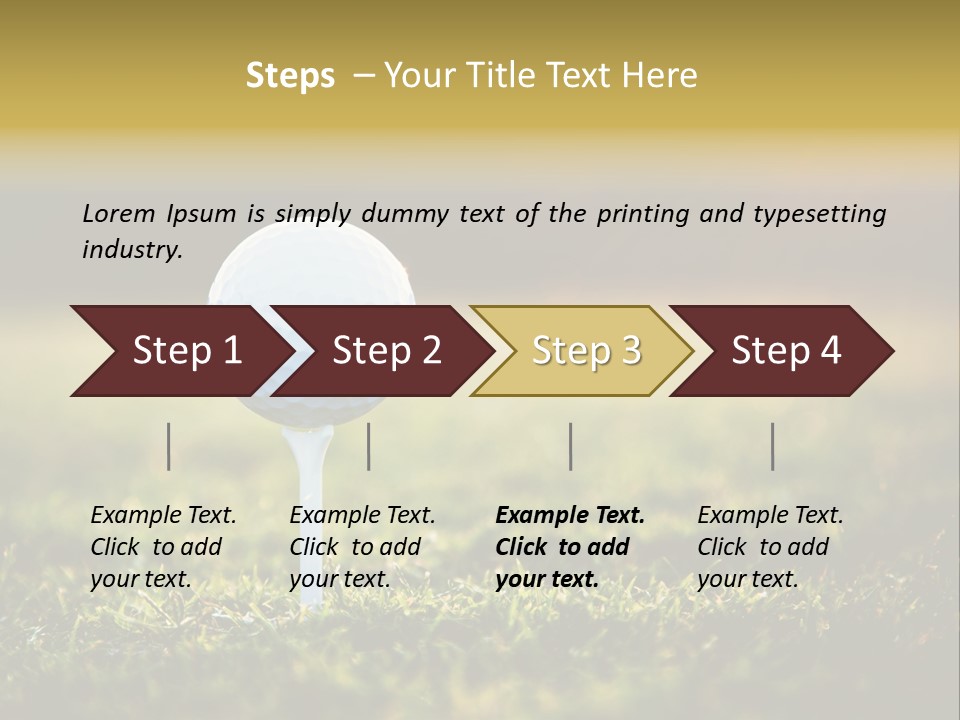 Steps – Your Title Text Here

Lorem Ipsum is simply dummy text of the printing and typesetting industry.

Step 1

Step 2

Step 3

Step 4

Example Text. Click to add your text.

Example Text. Click to add your text.

Example Text. Click to add your text.

Example Text. Click to add your text.